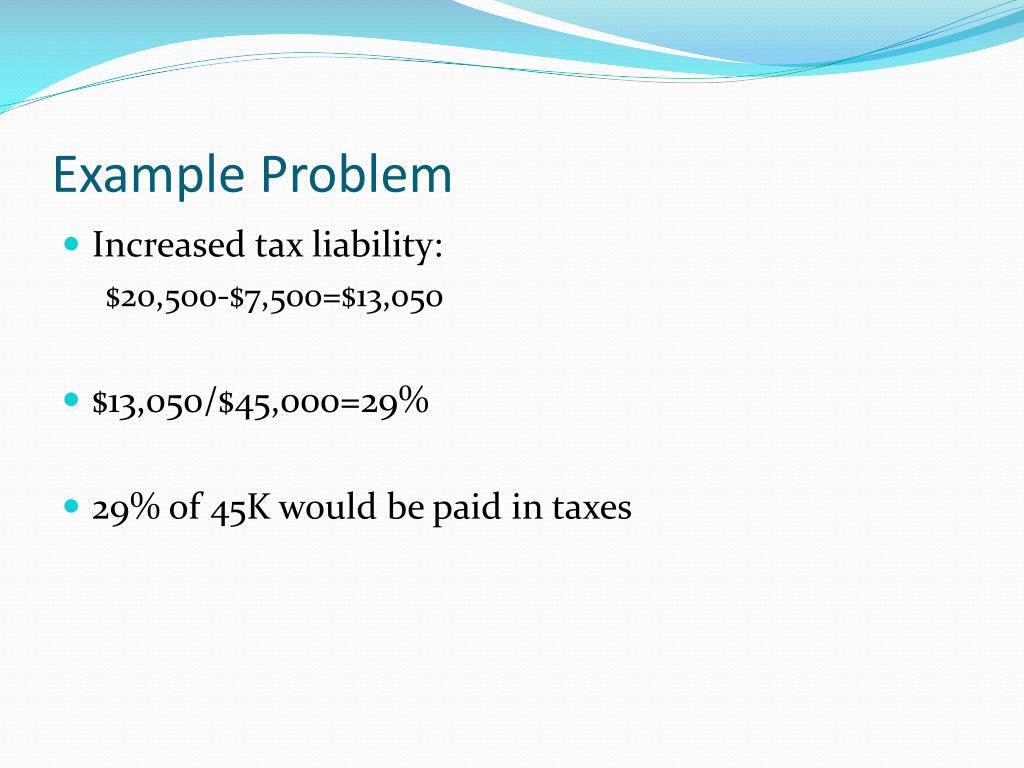 Example Problem

Increased tax liability:
\$20,500-\$7,500=\$13,050

\$13,050/\$45,000=29%

29% of 45K would be paid in taxes